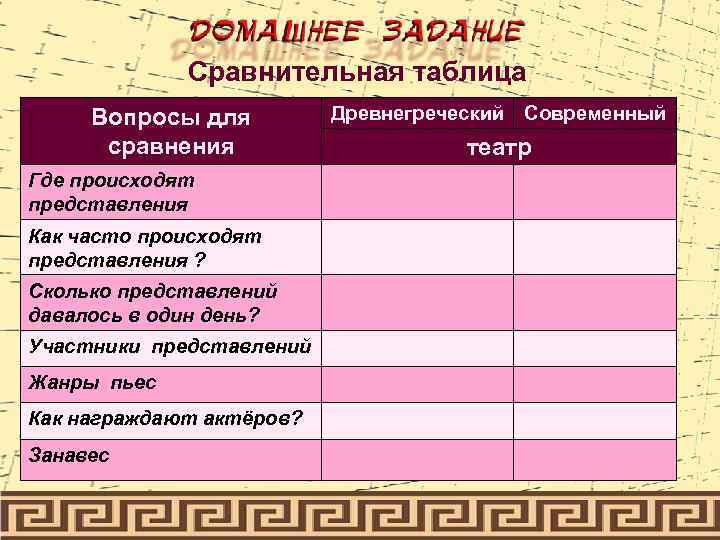 ДОМАШНЕЕ ЗАДАНИЕ

Сравнительная таблица

| Вопросы для сравнения | Древнегреческий театр | Современный театр |
|---|---|---|
| Где происходят представления | | |
| Как часто происходят представления ? | | |
| Сколько представлений давалось в один день? | | |
| Участники представлений | | |
| Жанры пьес | | |
| Как награждают актёров? | | |
| Занавес | | |